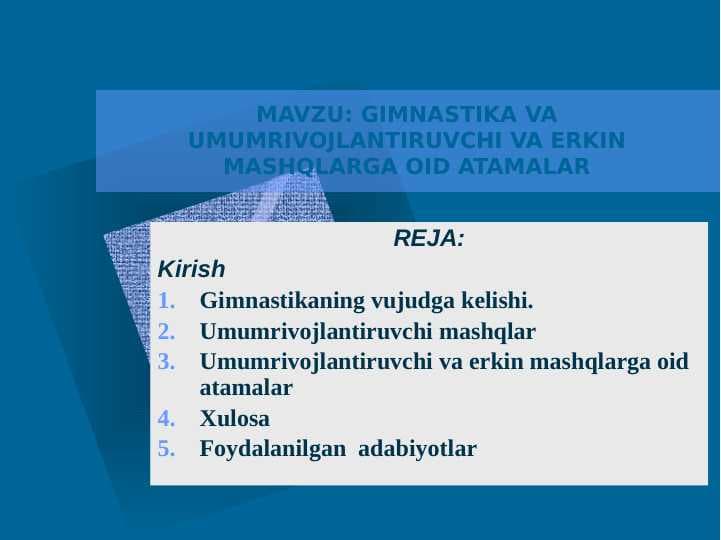 MAVZU: GIMNASTIKA VA UMUMRIVOJLANTIRUVCHI VA ERKIN MASHQLARGA OID ATAMALAR

REJA:

Kirish

1. Gimnastikaning vujudga kelishi.
2. Umumrivojlantiruvchi mashqlar
3. Umumrivojlantiruvchi va erkin mashqlarga oid atamalar
4. Xulosa
5. Foydalanilgan adabiyotlar